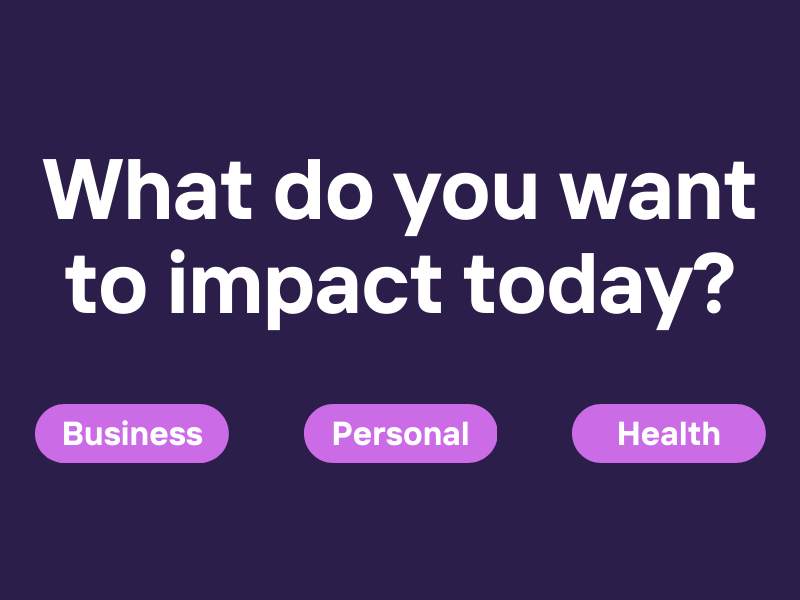 What do you want to impact today?

Business

Personal

Health